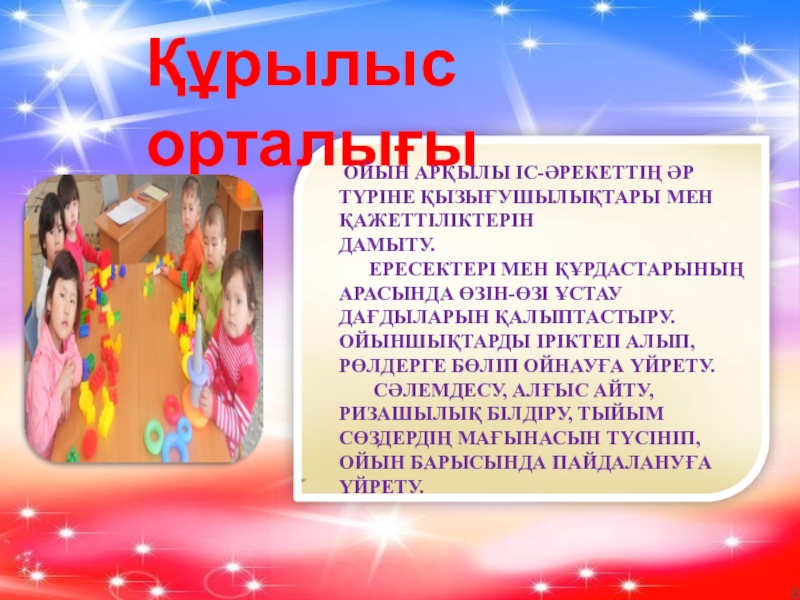 Құрылыс орталығы

ОЙЫН АРҚЫЛЫ ІС-ӘРЕКЕТТІҢ ӘР ТҮРІНЕ ҚЫЗЫҒУШЫЛЫҚТАРЫ МЕН ҚАЖЕТТІЛІКТЕРІН ДАМЫТУ.

ЕРЕСЕКТЕРІ МЕН ҚҰРДАСТАРЫНЫҢ АРАСЫНДА ӨЗІН-ӨЗІ ҰСТАУ ДАҒДЫЛАРЫН ҚАЛЫПТАСТЫРУ. ОЙЫНШЫҚТАРДЫ ІРІКТЕП АЛЫП, РӨЛДЕРГЕ БӨЛІП ОЙНАУҒА ҮЙРЕТУ.

СӘЛЕМДЕСУ, АЛҒЫС АЙТУ, РИЗАШЫЛЫҚ БІЛДІРУ, ТЫЙЫМ СӨЗДЕРДІҢ МАҒЫНАСЫН ТҮСІНІП, ОЙЫН БАРЫСЫНДА ПАЙДАЛАНУҒА ҮЙРЕТУ.